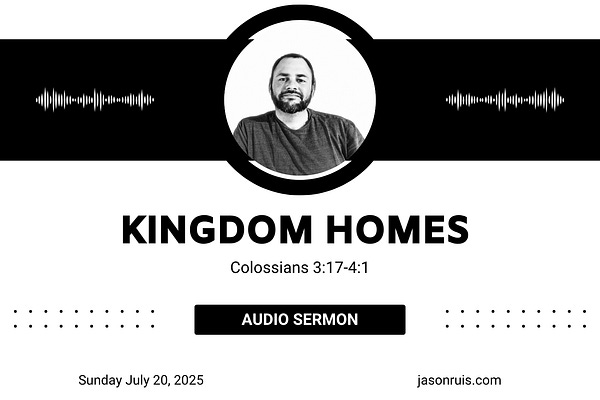 KINGDOM HOMES

Colossians 3:17-4:1

AUDIO SERMON

Sunday July 20, 2025

jasonruis.com